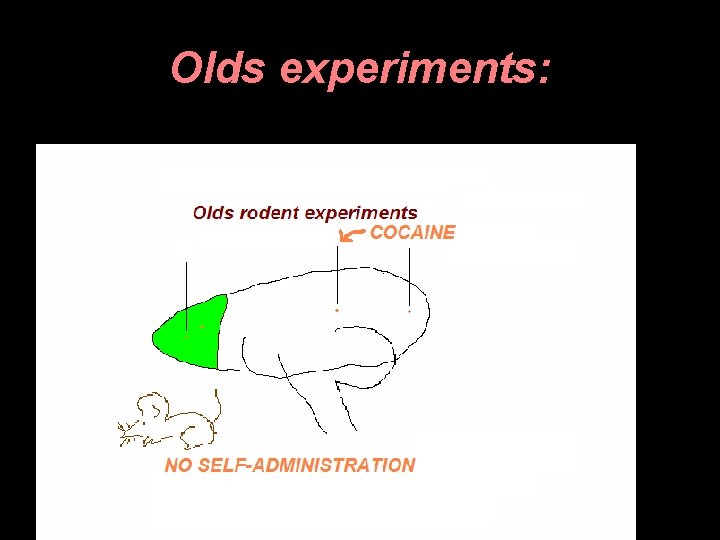 Olds experiments:

Olds rodent experiments

COCAINE

NO SELF-ADMINISTRATION